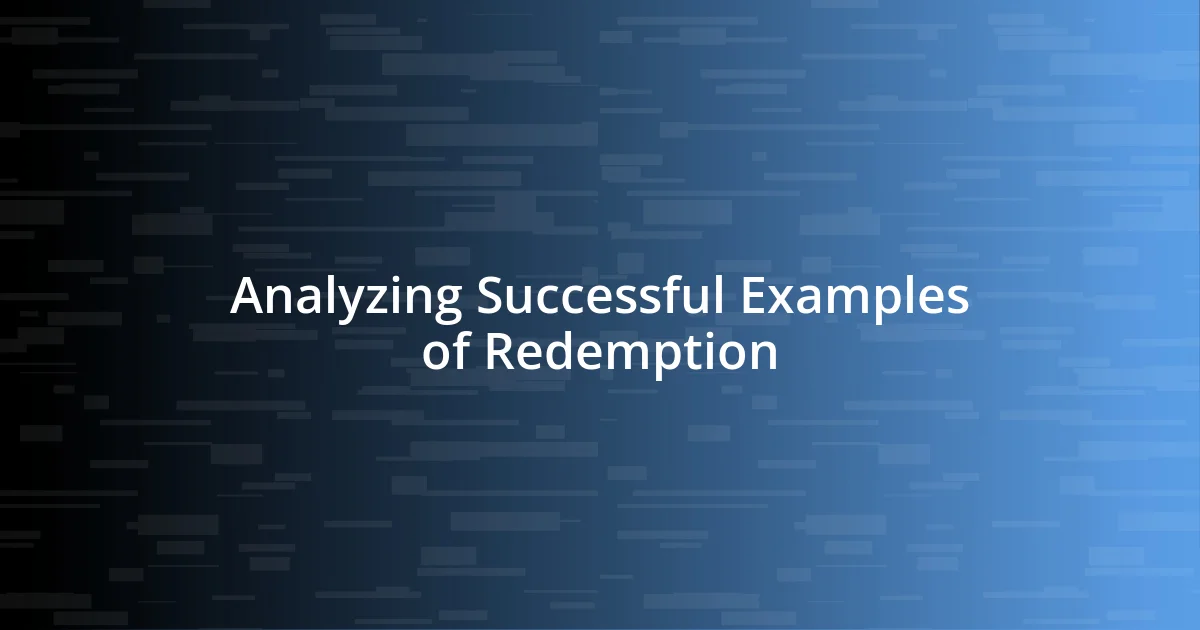 Analyzing Successful Examples of Redemption